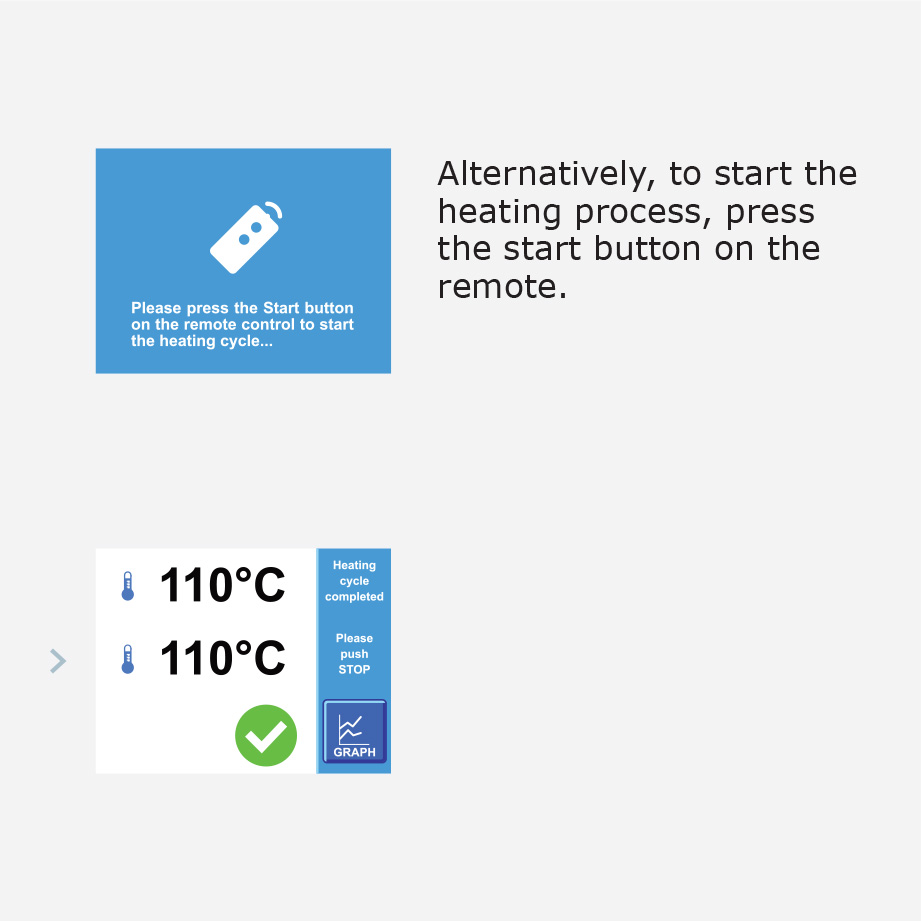 Please press the Start button on the remote control to start the heating cycle...

Alternatively, to start the heating process, press the start button on the remote.

110°C

110°C

Heating cycle completed

Please push STOP

GRAPH